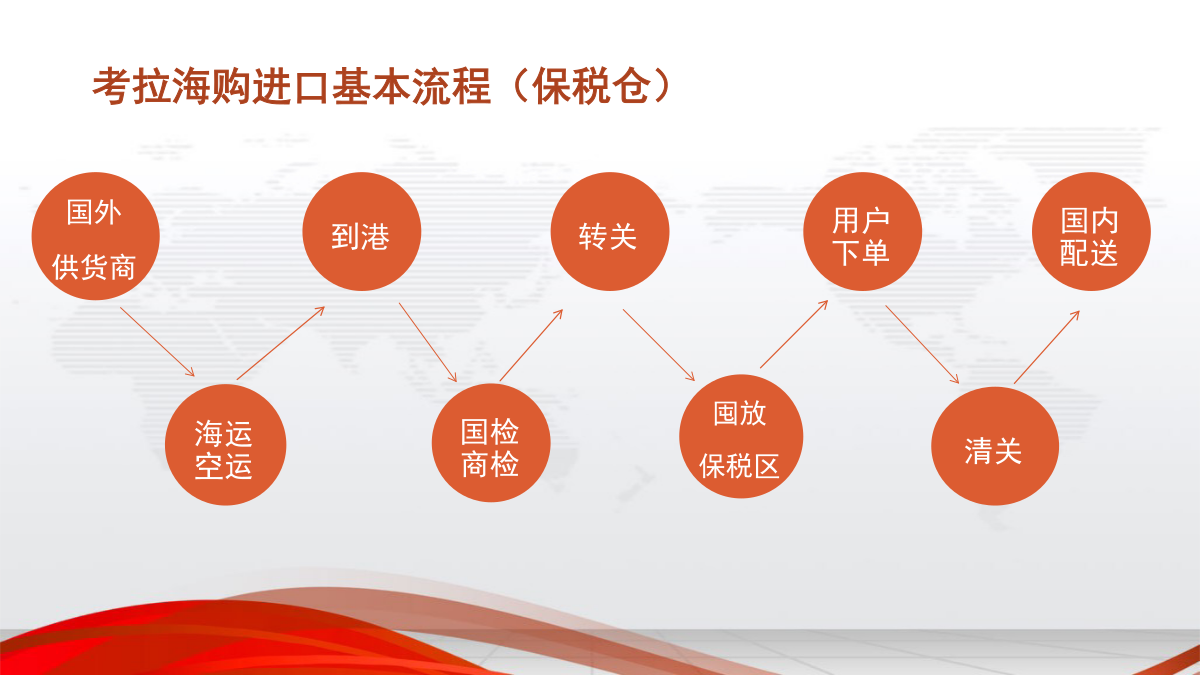 考拉海购进口基本流程（保税仓）

国外
供货商

海运
空运

到港

国检
商检

转关

囤放
保税区

用户
下单

清关

国内
配送